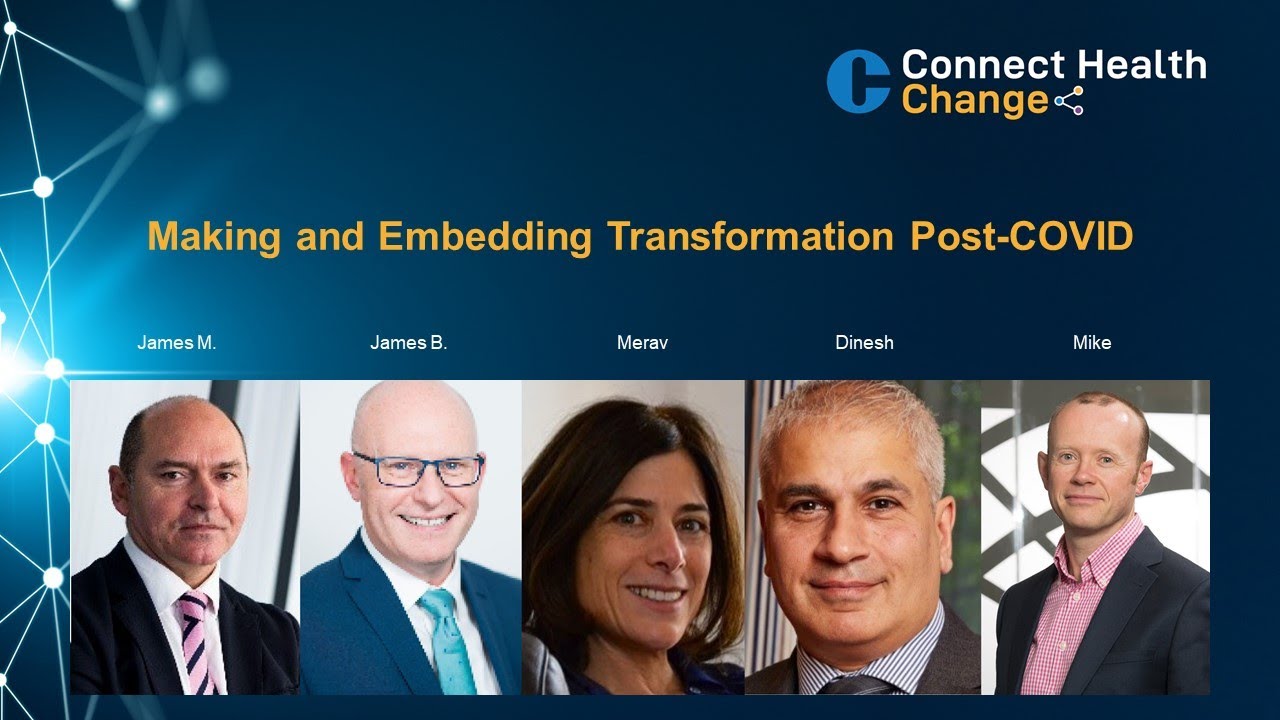 Connect Health Change

Making and Embedding Transformation Post-COVID

James M.

James B.

Merav

Dinesh

Mike